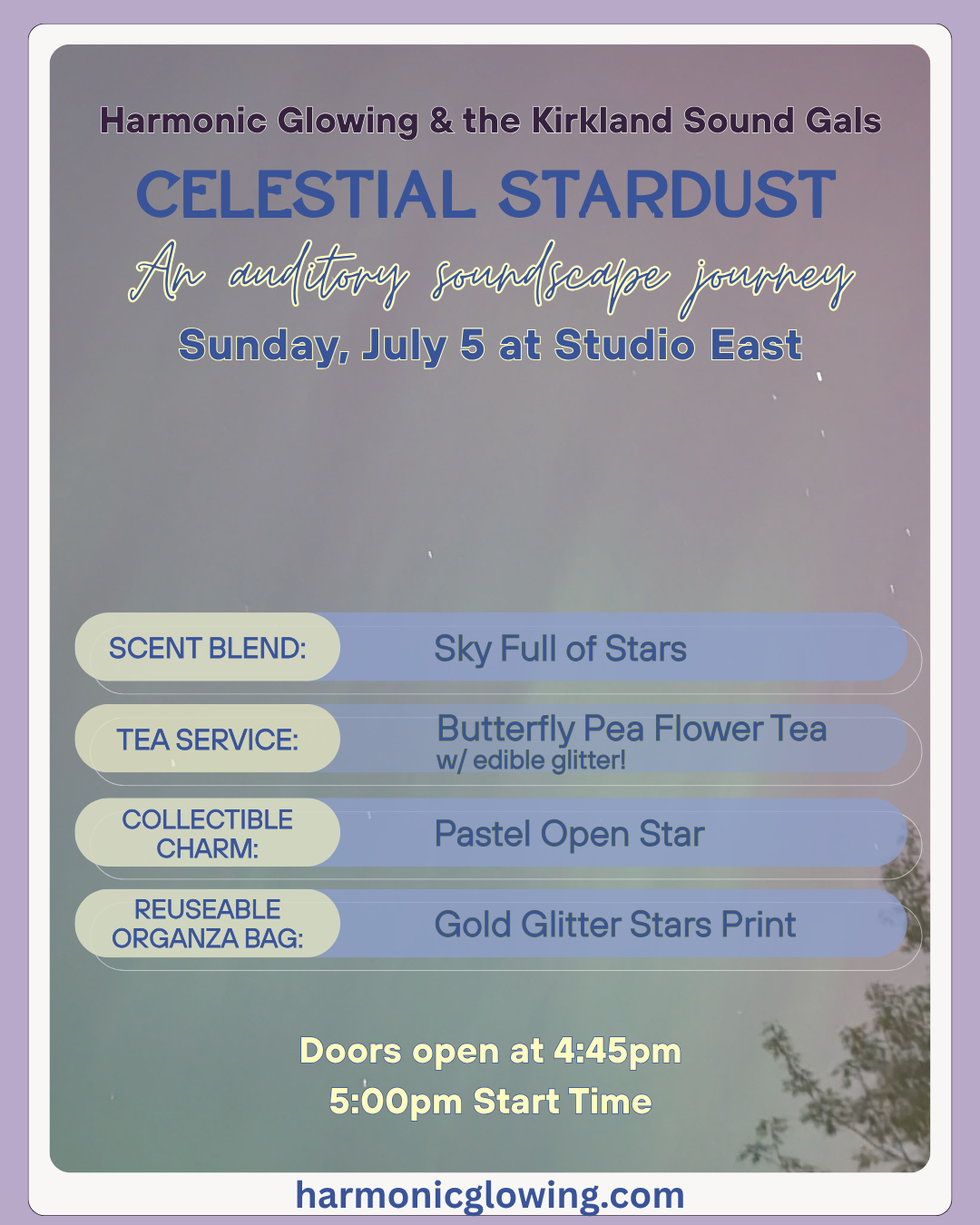 Harmonic Glowing & the Kirkland Sound Gals

CELESTIAL STARDUST

An auditory soundscape journey

Sunday, July 5 at Studio East

SCENT BLEND: Sky Full of Stars

TEA SERVICE: Butterfly Pea Flower Tea w/ edible glitter!

COLLECTIBLE CHARM: Pastel Open Star

REUSEABLE ORGANZA BAG: Gold Glitter Stars Print

Doors open at 4:45pm
5:00pm Start Time

harmonicglowing.com